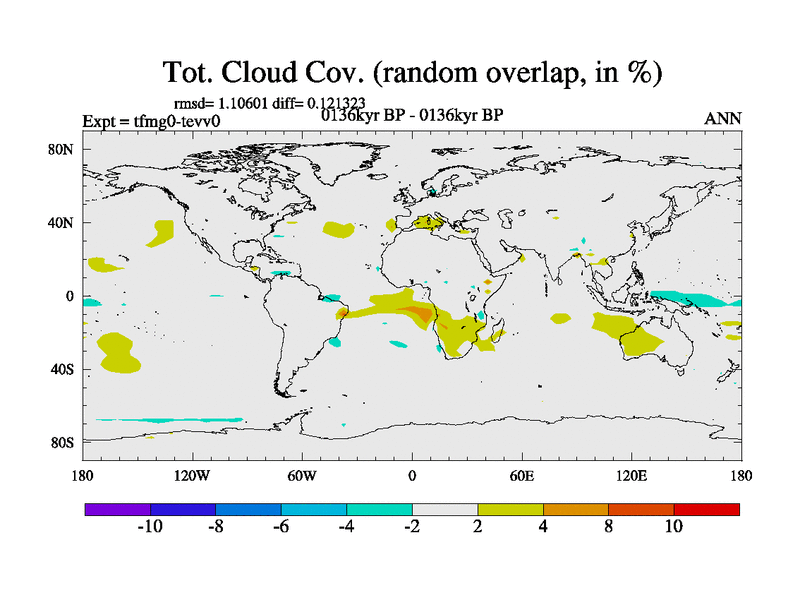 Tot. Cloud Cov. (random overlap, in %)

rmsd= 1.10601 diff= 0.121323
Expt = tfmg0-tevv0
0136kyr BP - 0136kyr BP
ANN

80N
40N
0
40S
80S

180
120W
60W
0
60E
120E
180

-10
-8
-6
-4
-2
2
4
8
10